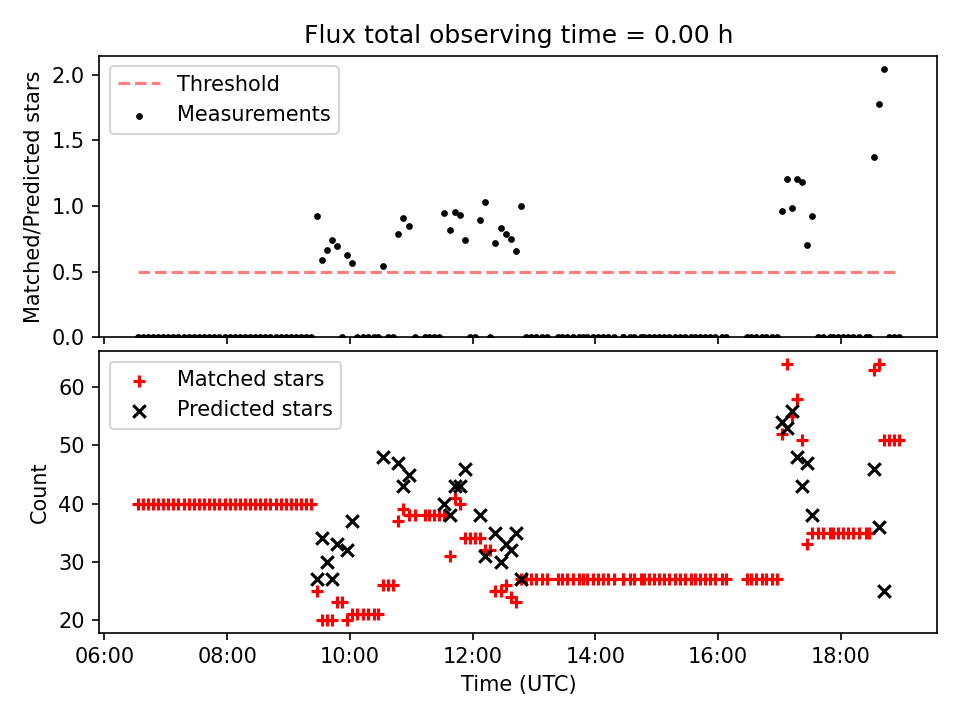 Flux total observing time = 0.00 h

Threshold
Measurements

Matched/Predicted stars

2.0
1.5
1.0
0.5
0.0

Matched stars
Predicted stars

Count

60
50
40
30
20

06:00
08:00
10:00
12:00
14:00
16:00
18:00

Time (UTC)